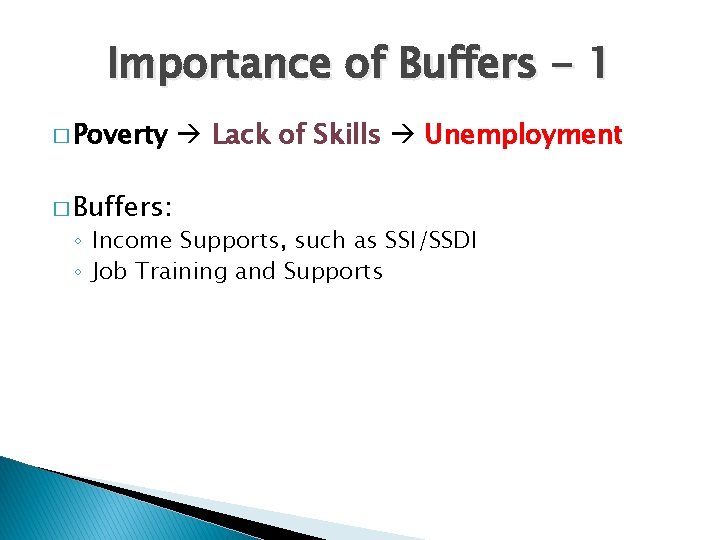 Importance of Buffers - 1

□ Poverty → Lack of Skills → Unemployment

□ Buffers:
◦ Income Supports, such as SSI/SSDI
◦ Job Training and Supports